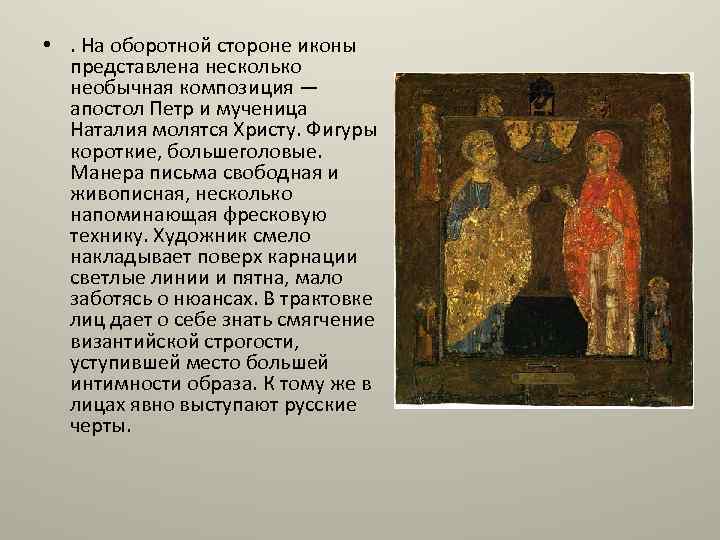 • . На оборотной стороне иконы представлена несколько необычная композиция — апостол Петр и мученица Наталия молятся Христу. Фигуры короткие, большеголовые. Манера письма свободная и живописная, несколько напоминающая фресковую технику. Художник смело накладывает поверх карнации светлые линии и пятна, мало заботясь о нюансах. В трактовке лиц дает о себе знать смягчение византийской строгости, уступившей место большей интимности образа. К тому же в лицах явно выступают русские черты.